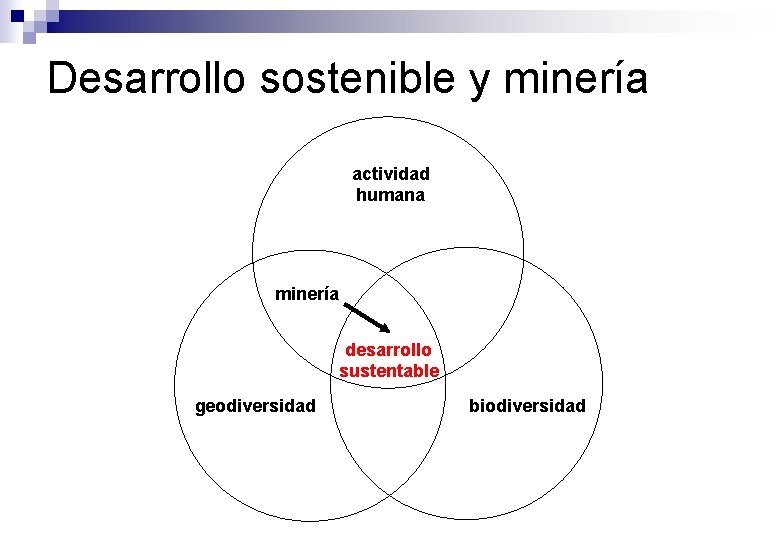 Desarrollo sostenible y minería

actividad humana

minería

desarrollo sustentable

geodiversidad

biodiversidad